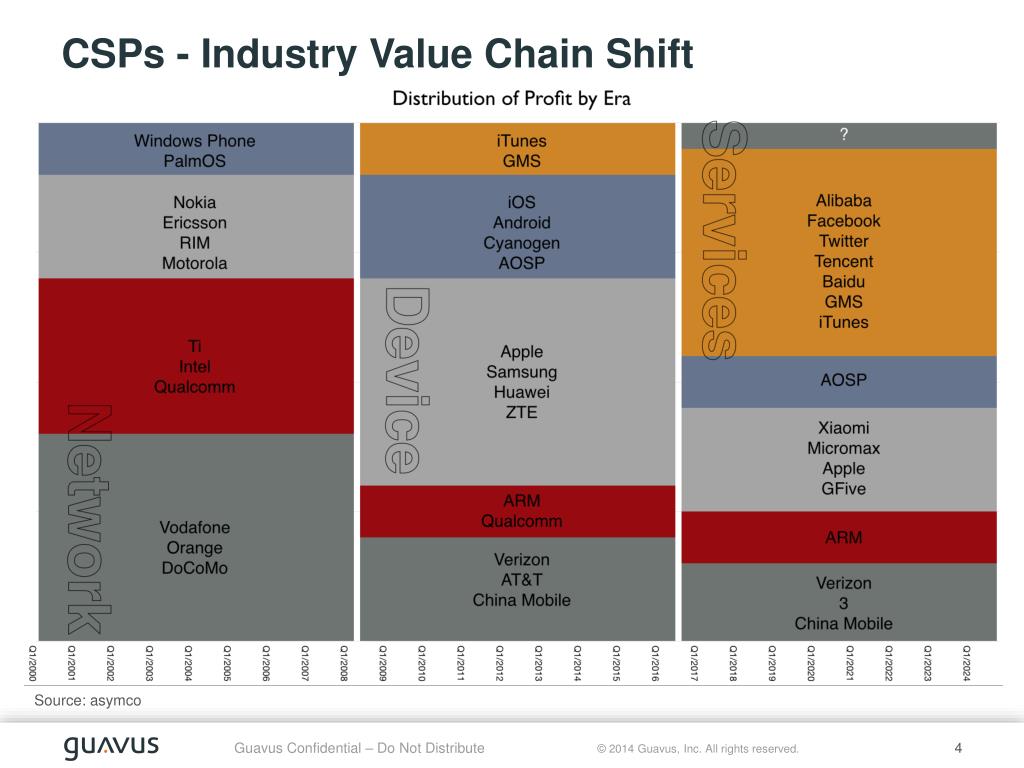 CSPs - Industry Value Chain Shift

Distribution of Profit by Era

Windows Phone
PalmOS

Nokia
Ericsson
RIM
Motorola

Ti
Intel
Qualcomm

Network

Vodafone
Orange
DoCoMo

iTunes
GMS

iOS
Android
Cyanogen
AOSP

Device

Apple
Samsung
Huawei
ZTE

ARM
Qualcomm

Verizon
AT&T
China Mobile

Services

?

Alibaba
Facebook
Twitter
Tencent
Baidu
GMS
iTunes

AOSP

Xiaomi
Micromax
Apple
GFive

ARM

Verizon
3
China Mobile

Q1/2000 Q1/2001 Q1/2002 Q1/2003 Q1/2004 Q1/2005 Q1/2006 Q1/2007 Q1/2008 Q1/2009 Q1/2010 Q1/2011 Q1/2012 Q1/2013 Q1/2014 Q1/2015 Q1/2016 Q1/2017 Q1/2018 Q1/2019 Q1/2020 Q1/2021 Q1/2022 Q1/2023 Q1/2024

Source: asymco

guavus

Guavus Confidential – Do Not Distribute

© 2014 Guavus, Inc. All rights reserved.

4